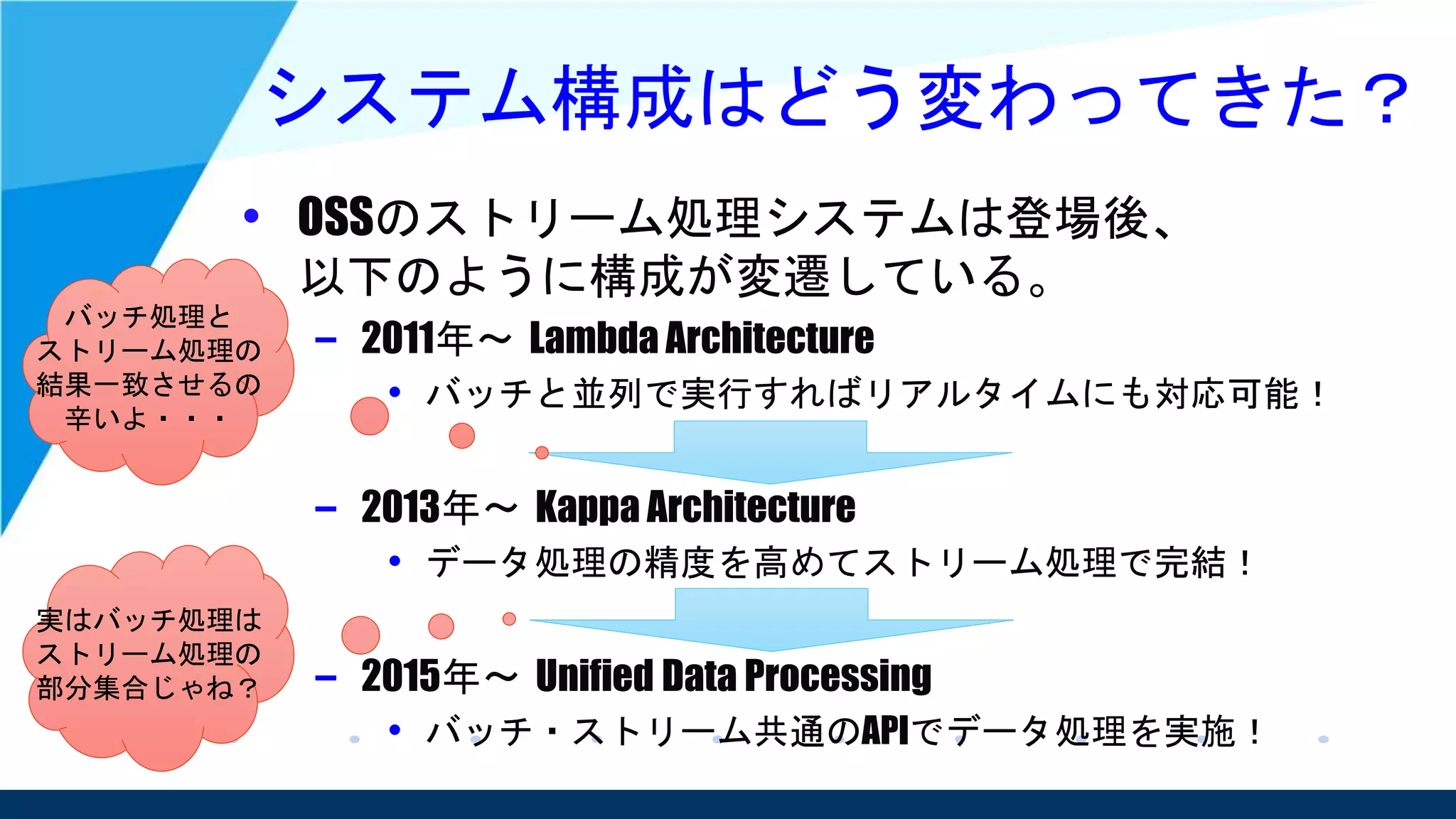 システム構成はどう変わってきた？

• OSSのストリーム処理システムは登場後、以下のように構成が変遷している。

– 2011年～ Lambda Architecture
  • バッチと並列で実行すればリアルタイムにも対応可能！

– 2013年～ Kappa Architecture
  • データ処理の精度を高めてストリーム処理で完結！

– 2015年～ Unified Data Processing
  • バッチ・ストリーム共通のAPIでデータ処理を実施！

バッチ処理とストリーム処理の結果一致させるの辛いよ・・・

実はバッチ処理はストリーム処理の部分集合じゃね？